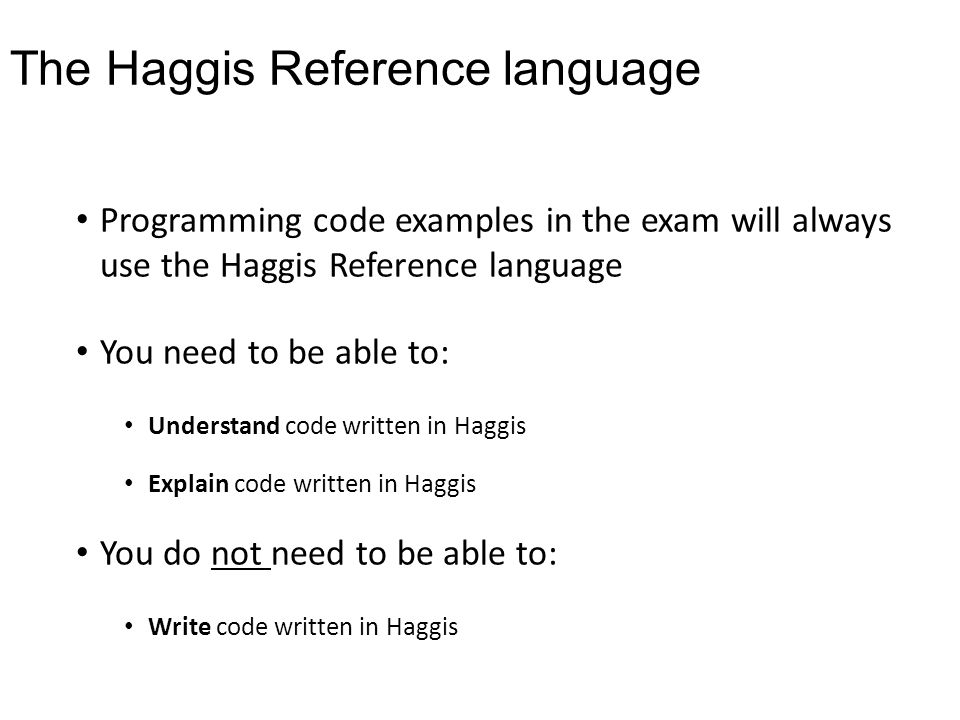 The Haggis Reference language

• Programming code examples in the exam will always use the Haggis Reference language

• You need to be able to:

• Understand code written in Haggis

• Explain code written in Haggis

• You do not need to be able to:

• Write code written in Haggis